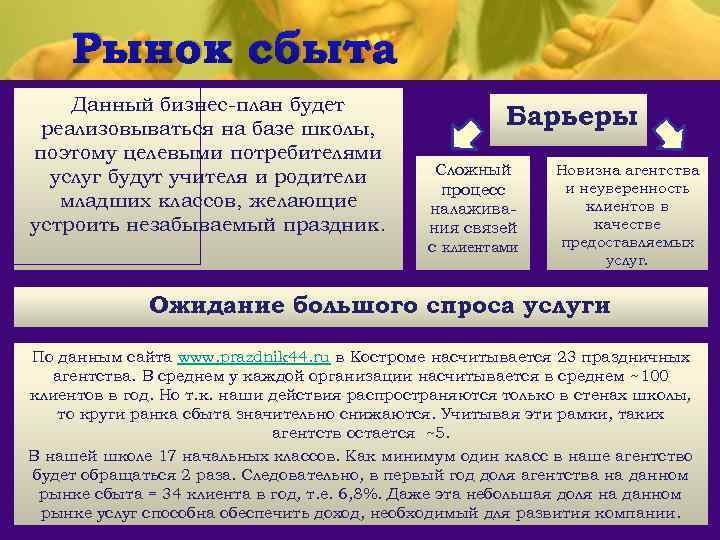 Рынок сбыта

Данный бизнес-план будет реализовываться на базе школы, поэтому целевыми потребителями услуг будут учителя и родители младших классов, желающие устроить незабываемый праздник.

Барьеры

Сложный процесс налаживания связей с клиентами

Новизна агентства и неуверенность клиентов в качестве предоставляемых услуг.

Ожидание большого спроса услуги

По данным сайта www.prazdnik44.ru в Костроме насчитывается 23 праздничных агентства. В среднем у каждой организации насчитывается в среднем ~100 клиентов в год. Но т.к. наши действия распространяются только в стенах школы, то круги ранка сбыта значительно снижаются. Учитывая эти рамки, таких агентств остается ~5.

В нашей школе 17 начальных классов. Как минимум один класс в наше агентство будет обращаться 2 раза. Следовательно, в первый год доля агентства на данном рынке сбыта = 34 клиента в год, т.е. 6,8%. Даже эта небольшая доля на данном рынке услуг способна обеспечить доход, необходимый для развития компании.